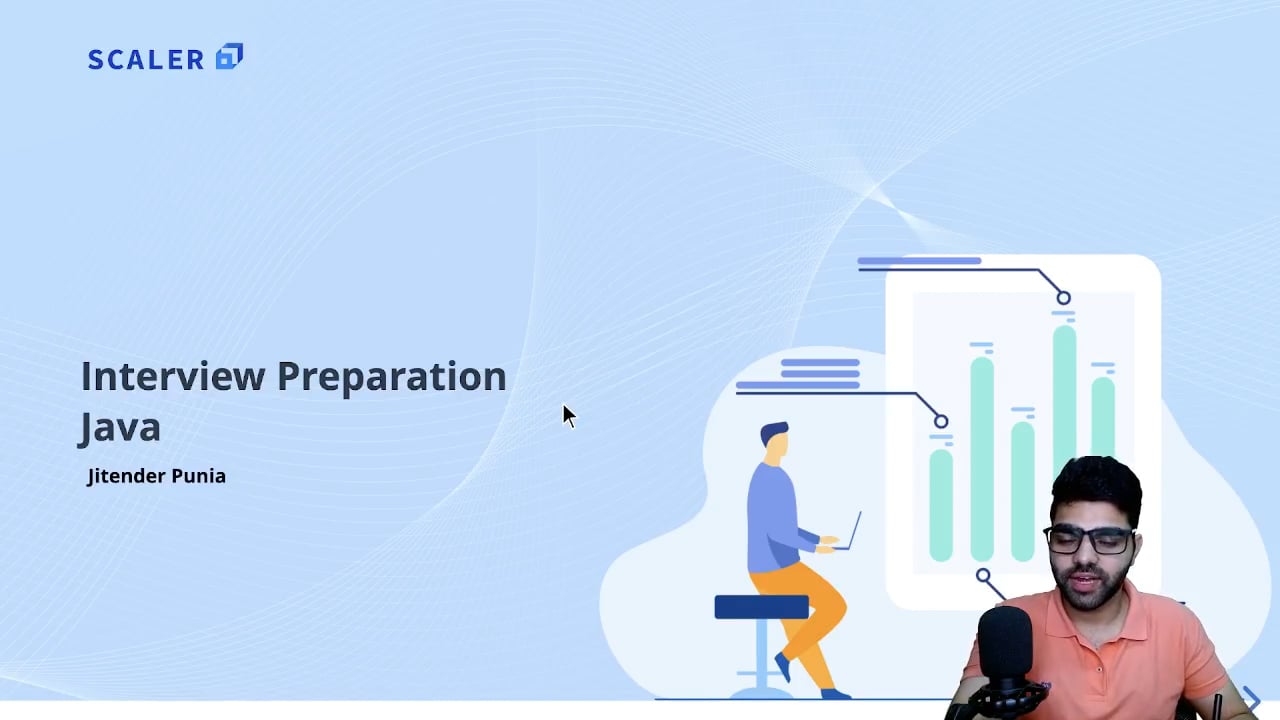 SCALER

Interview Preparation Java

Jitender Punia